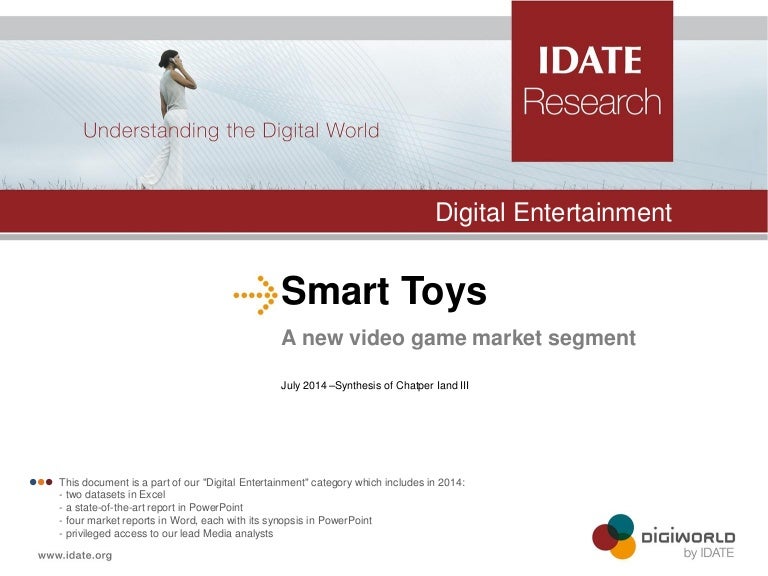 IDATE Research

Understanding the Digital World

Digital Entertainment

Smart Toys

A new video game market segment

July 2014 –Synthesis of Chatper Iand III

This document is a part of our "Digital Entertainment" category which includes in 2014:
- two datasets in Excel
- a state-of-the-art report in PowerPoint
- four market reports in Word, each with its synopsis in PowerPoint
- privileged access to our lead Media analysts

www.idate.org

DIGIWORLD by IDATE